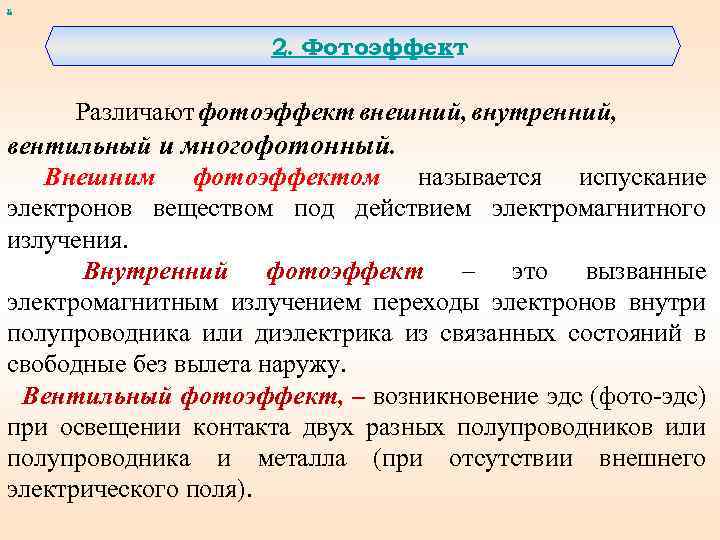 2. Фотоэффект

Различают фотоэффект внешний, внутренний, вентильный и многофотонный.

Внешним фотоэффектом называется испускание электронов веществом под действием электромагнитного излучения.

Внутренний фотоэффект – это вызванные электромагнитным излучением переходы электронов внутри полупроводника или диэлектрика из связанных состояний в свободные без вылета наружу.

Вентильный фотоэффект, – возникновение эдс (фото-эдс) при освещении контакта двух разных полупроводников или полупроводника и металла (при отсутствии внешнего электрического поля).